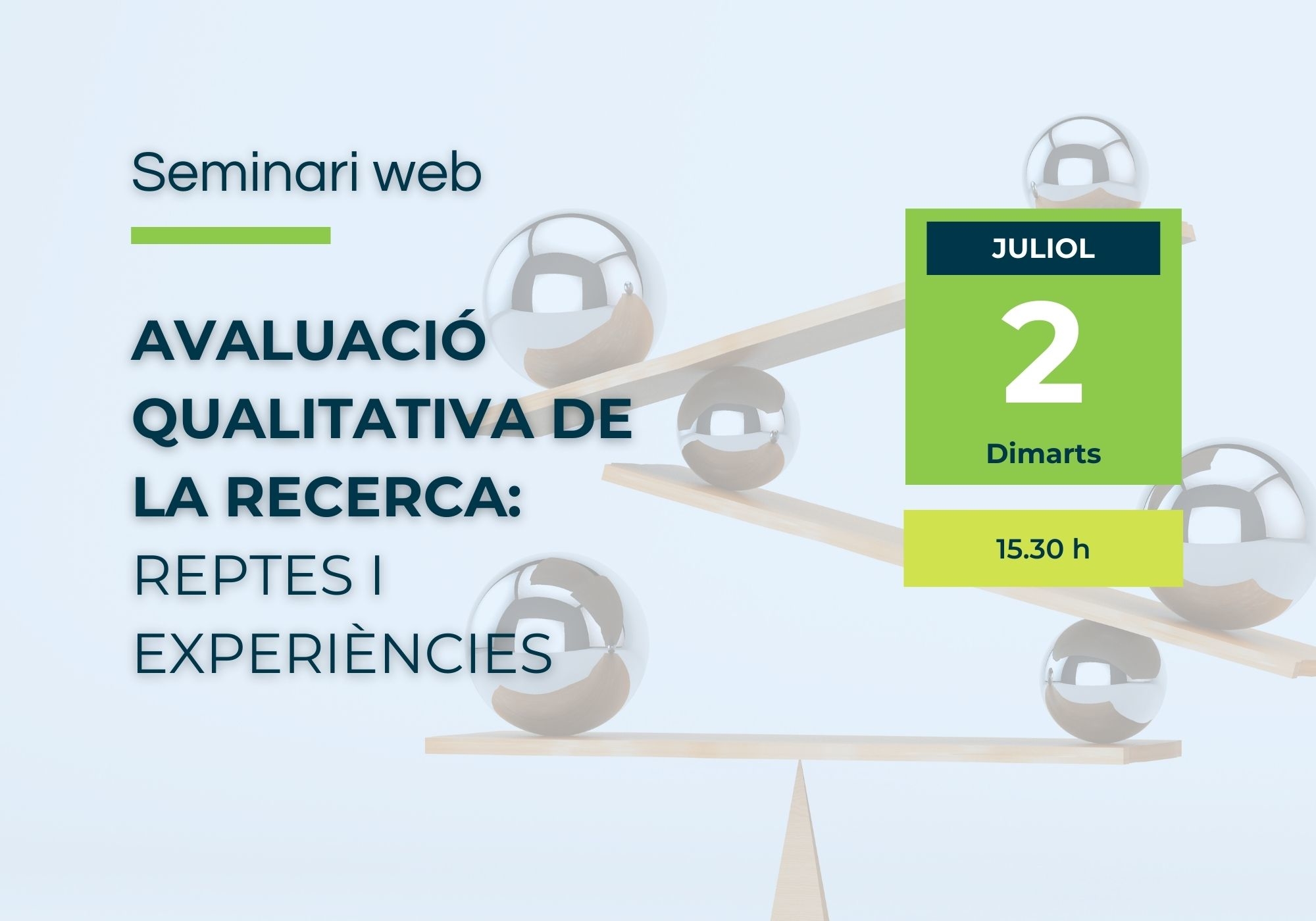 Seminari web

AVALUACIÓ QUALITATIVA DE LA RECERCA: REPTES I EXPERIÈNCIES

JULIOL

2

Dimarts

15.30 h